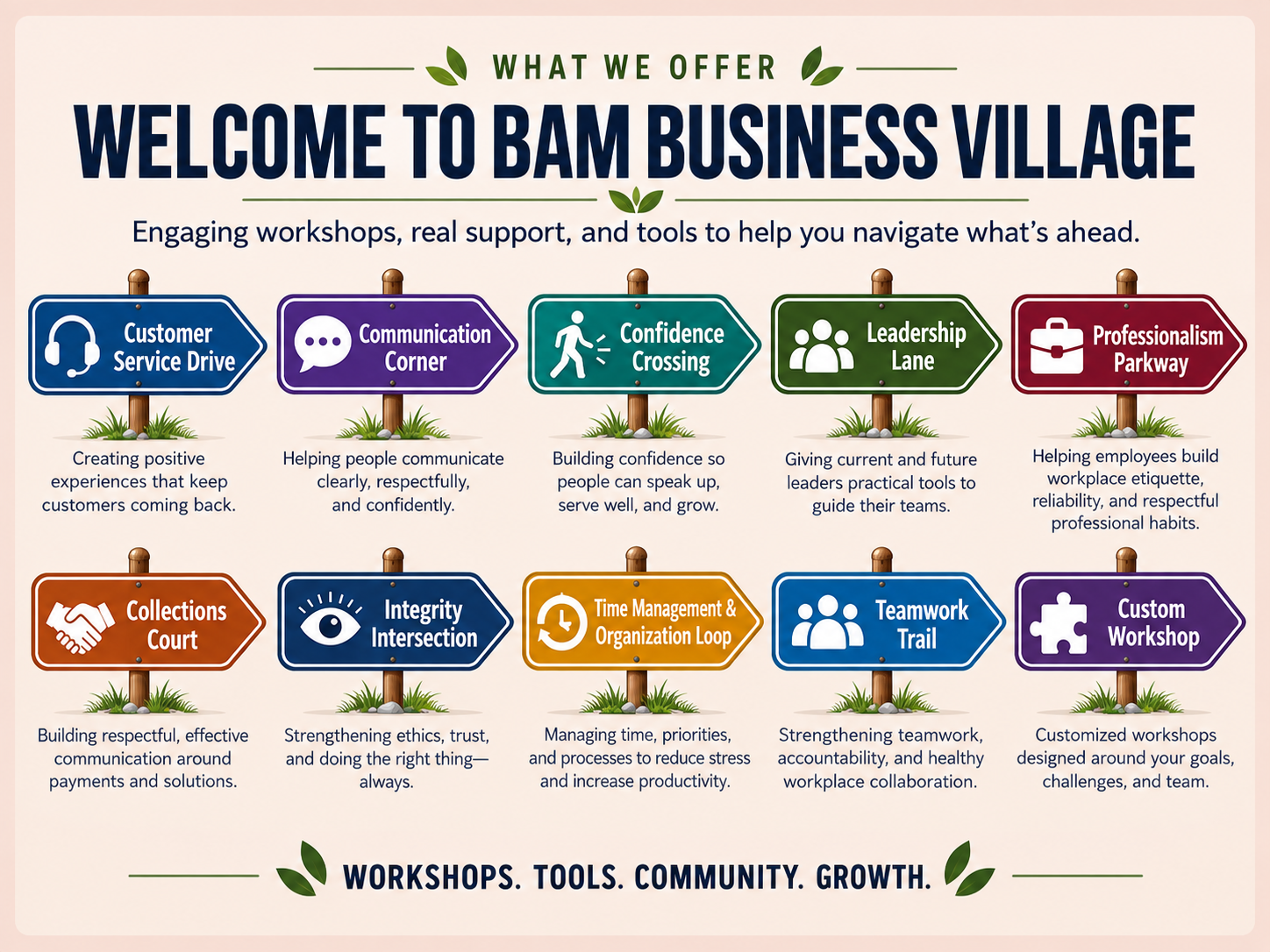 WHAT WE OFFER

WELCOME TO BAM BUSINESS VILLAGE

Engaging workshops, real support, and tools to help you navigate what's ahead.

Customer Service Drive

Creating positive experiences that keep customers coming back.

Communication Corner

Helping people communicate clearly, respectfully, and confidently.

Confidence Crossing

Building confidence so people can speak up, serve well, and grow.

Leadership Lane

Giving current and future leaders practical tools to guide their teams.

Professionalism Parkway

Helping employees build workplace etiquette, reliability, and respectful professional habits.

Collections Court

Building respectful, effective communication around payments and solutions.

Integrity Intersection

Strengthening ethics, trust, and doing the right thing—always.

Time Management & Organization Loop

Managing time, priorities, and processes to reduce stress and increase productivity.

Teamwork Trail

Strengthening teamwork, accountability, and healthy workplace collaboration.

Custom Workshop

Customized workshops designed around your goals, challenges, and team.

WORKSHOPS. TOOLS. COMMUNITY. GROWTH.